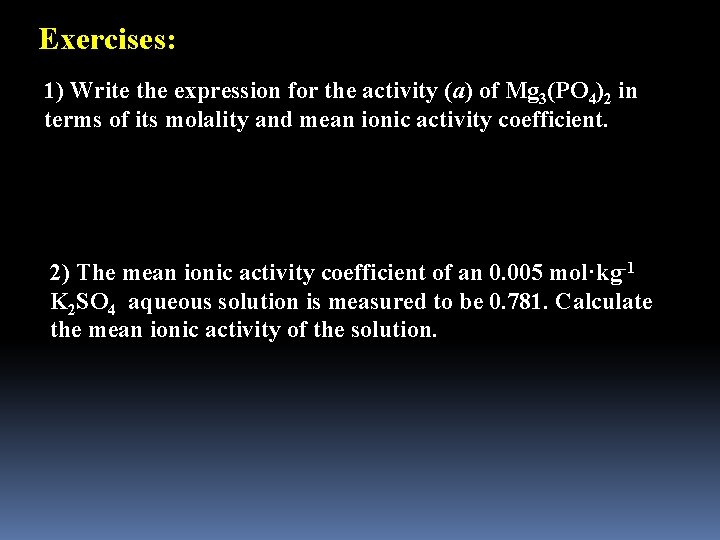 Exercises:

1) Write the expression for the activity ($a$) of $Mg_3(PO_4)_2$ in terms of its molality and mean ionic activity coefficient.

2) The mean ionic activity coefficient of an 0.005 $mol \cdot kg^{-1}$ $K_2SO_4$ aqueous solution is measured to be 0.781. Calculate the mean ionic activity of the solution.